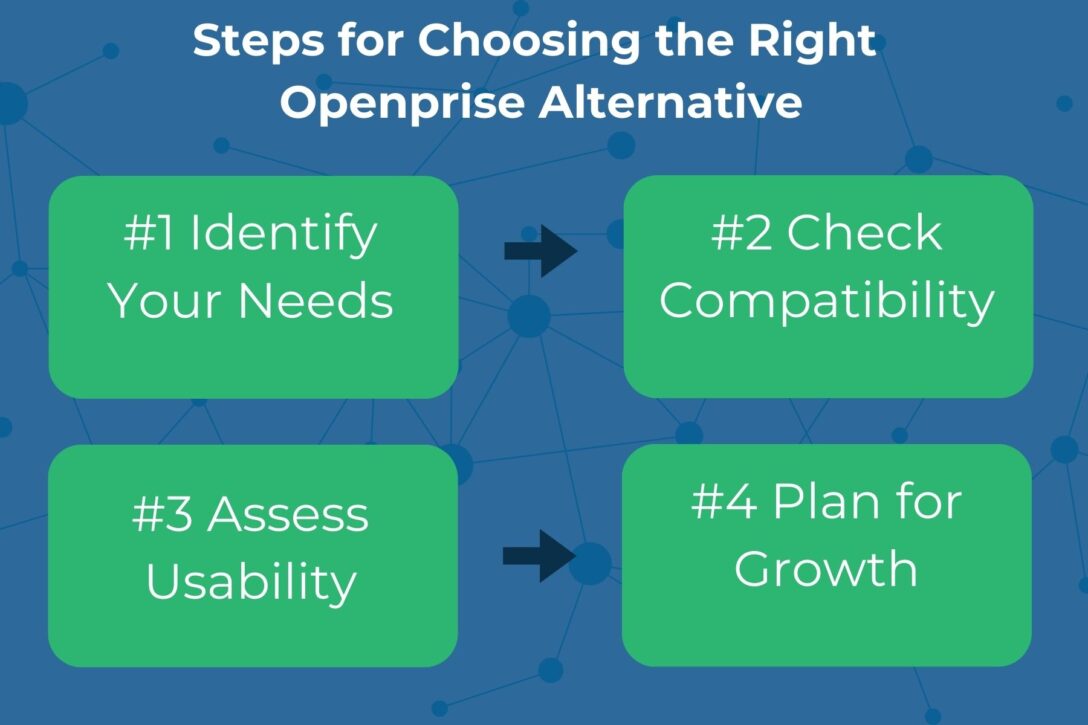 Steps for Choosing the Right Openprise Alternative

#1 Identify Your Needs

#2 Check Compatibility

#3 Assess Usability

#4 Plan for Growth